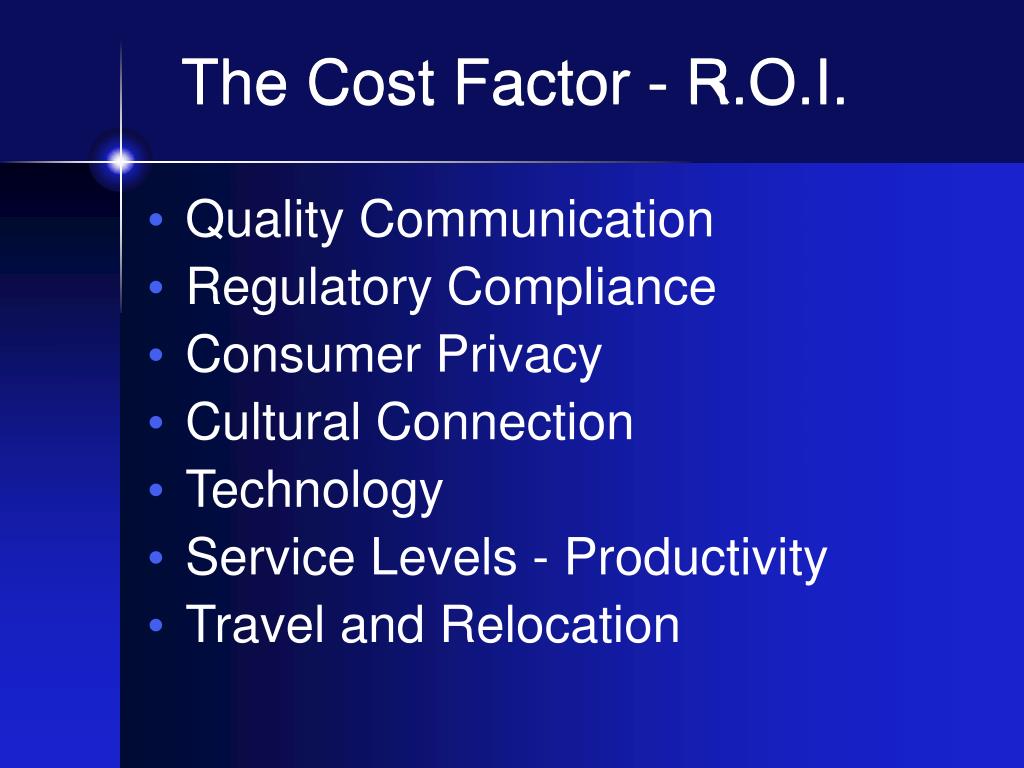 The Cost Factor - R.O.I.

• Quality Communication
• Regulatory Compliance
• Consumer Privacy
• Cultural Connection
• Technology
• Service Levels - Productivity
• Travel and Relocation